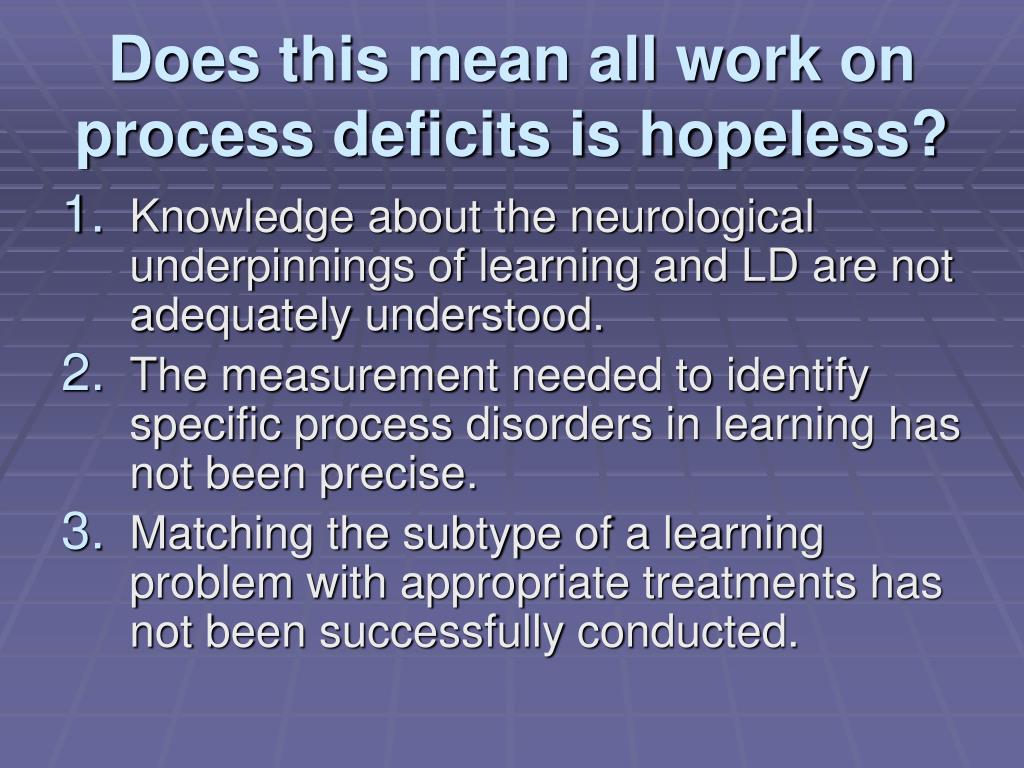 Does this mean all work on process deficits is hopeless?

1. Knowledge about the neurological underpinnings of learning and LD are not adequately understood.
2. The measurement needed to identify specific process disorders in learning has not been precise.
3. Matching the subtype of a learning problem with appropriate treatments has not been successfully conducted.